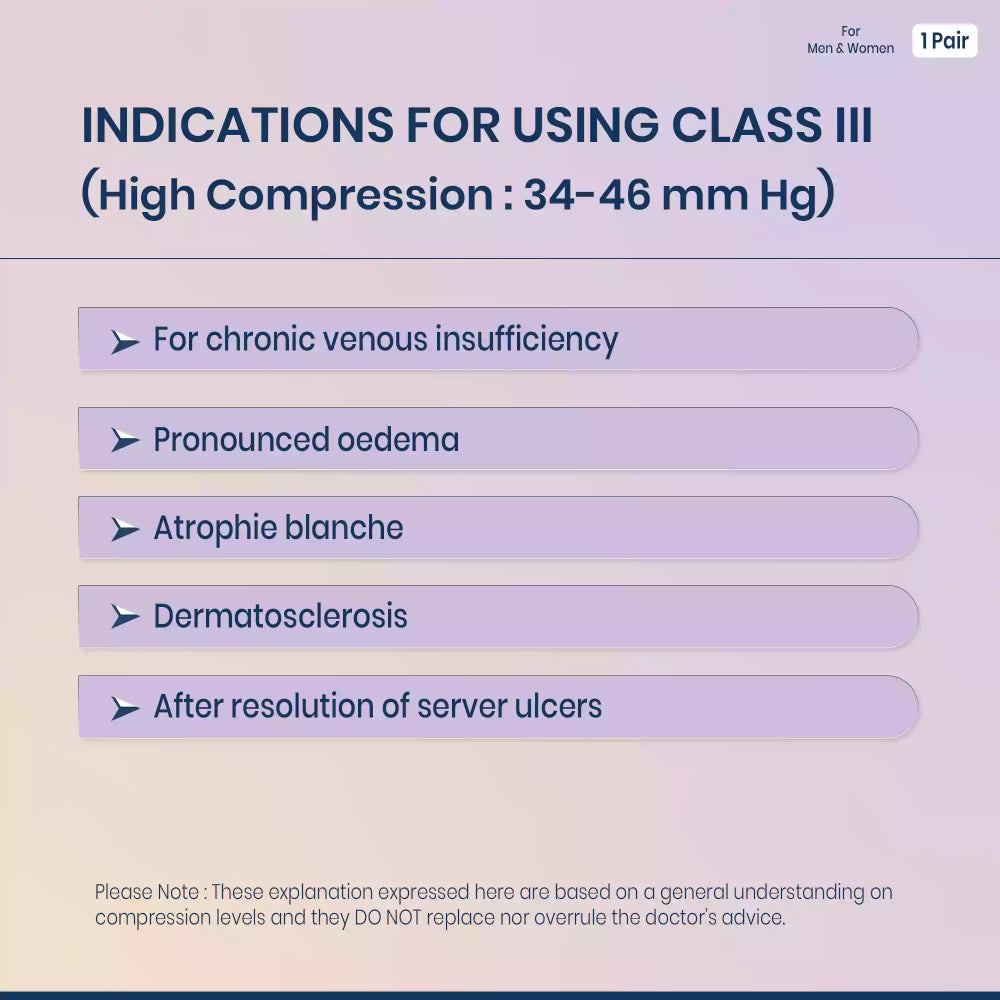 For Men & Women

1 Pair

INDICATIONS FOR USING CLASS III
(High Compression : 34-46 mm Hg)

➤ For chronic venous insufficiency

➤ Pronounced oedema

➤ Atrophie blanche

➤ Dermatosclerosis

➤ After resolution of server ulcers

Please Note : These explanation expressed here are based on a general understanding on compression levels and they DO NOT replace nor overrule the doctor's advice.